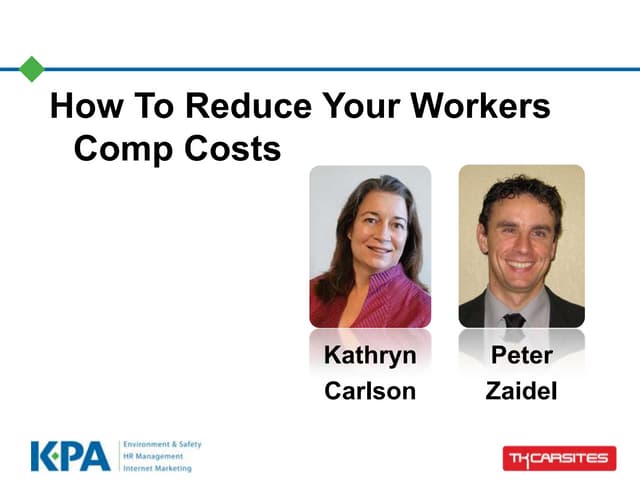 How To Reduce Your Workers Comp Costs

Kathryn Carlson

Peter Zaidel

KPA
Environment & Safety
HR Management
Internet Marketing

TKCARSITES